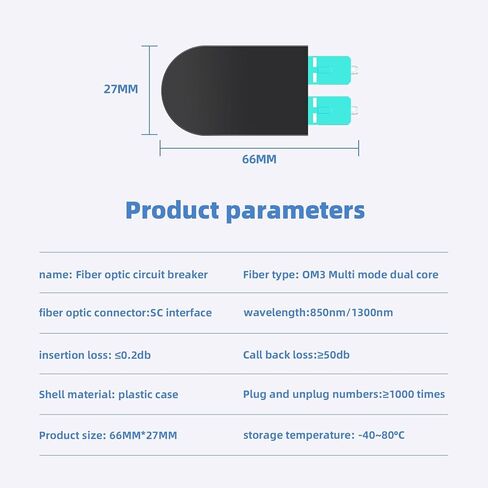 27MM

66MM

Product parameters

| | |
|---|---|
| name: Fiber optic circuit breaker | Fiber type: OM3 Multi mode dual core |
| fiber optic connector:SC interface | wavelength:850nm/1300nm |
| insertion loss: ≤0.2db | Call back loss:≥50db |
| Shell material: plastic case | Plug and unplug numbers:≥1000 times |
| Product size: 66MM*27MM | storage temperature: -40~80°C |